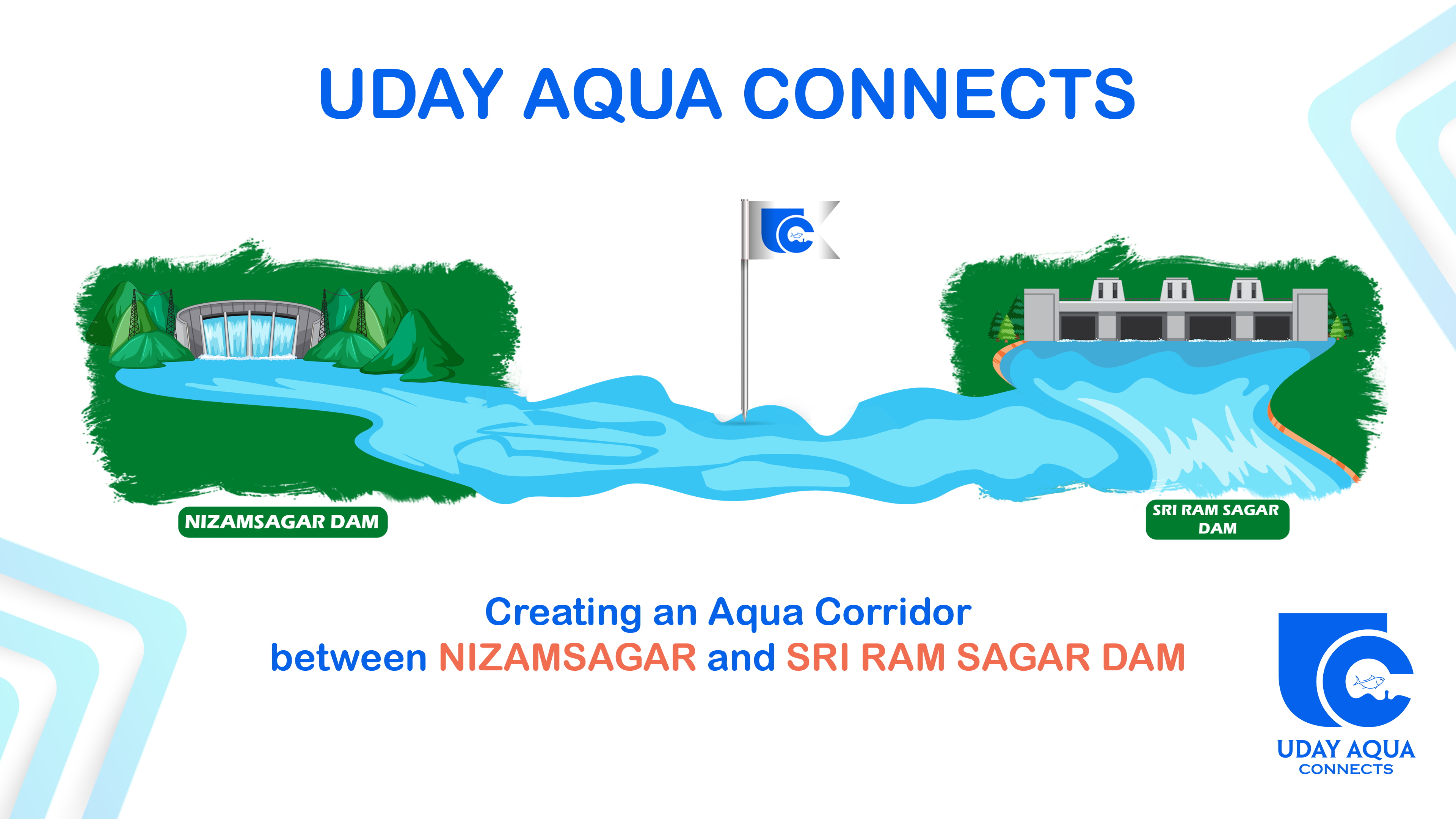 UDAY AQUA CONNECTS

NIZAMSAGAR DAM

SRI RAM SAGAR DAM

Creating an Aqua Corridor
between NIZAMSAGAR and SRI RAM SAGAR DAM

UDAY AQUA
CONNECTS